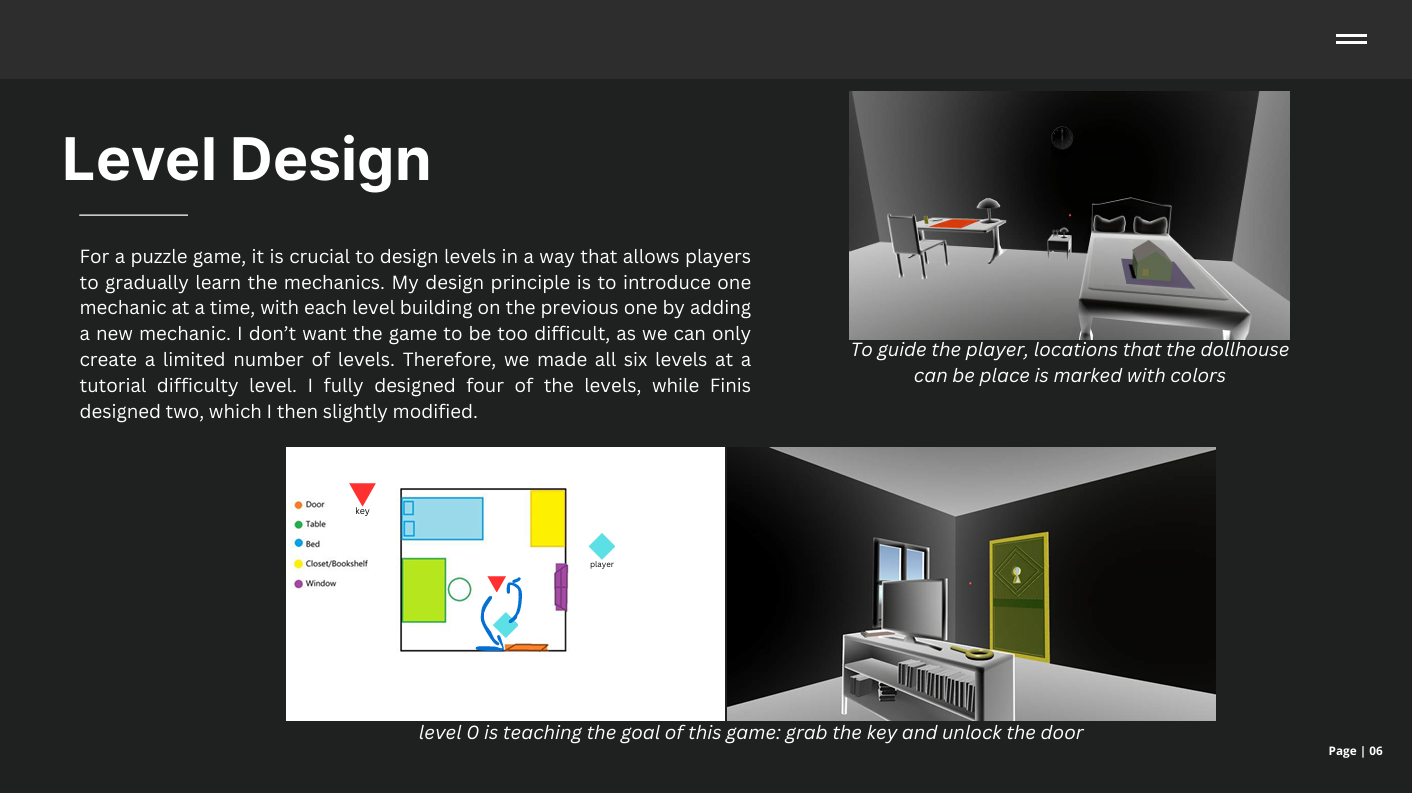 Level Design

For a puzzle game, it is crucial to design levels in a way that allows players to gradually learn the mechanics. My design principle is to introduce one mechanic at a time, with each level building on the previous one by adding a new mechanic. I don't want the game to be too difficult, as we can only create a limited number of levels. Therefore, we made all six levels at a tutorial difficulty level. I fully designed four of the levels, while Finis designed two, which I then slightly modified.

To guide the player, locations that the dollhouse can be place is marked with colors

Door
Table
Bed
Closet/Bookshelf
Window
key
player

level 0 is teaching the goal of this game: grab the key and unlock the door

Page | 06